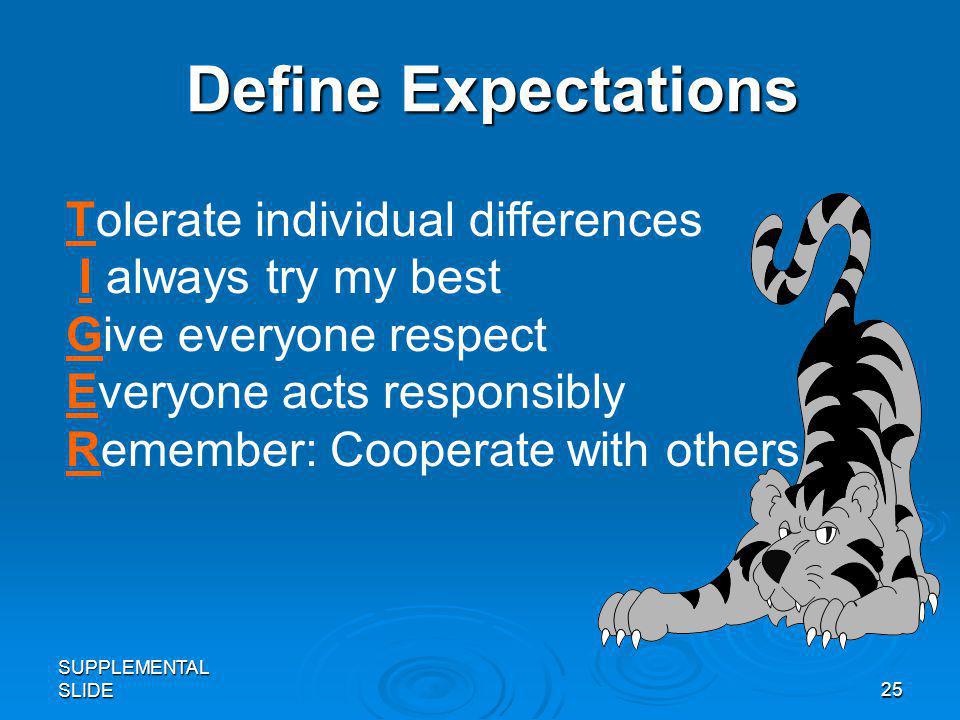 Define Expectations

Tolerate individual differences
I always try my best
Give everyone respect
Everyone acts responsibly
Remember: Cooperate with others

SUPPLEMENTAL SLIDE

25